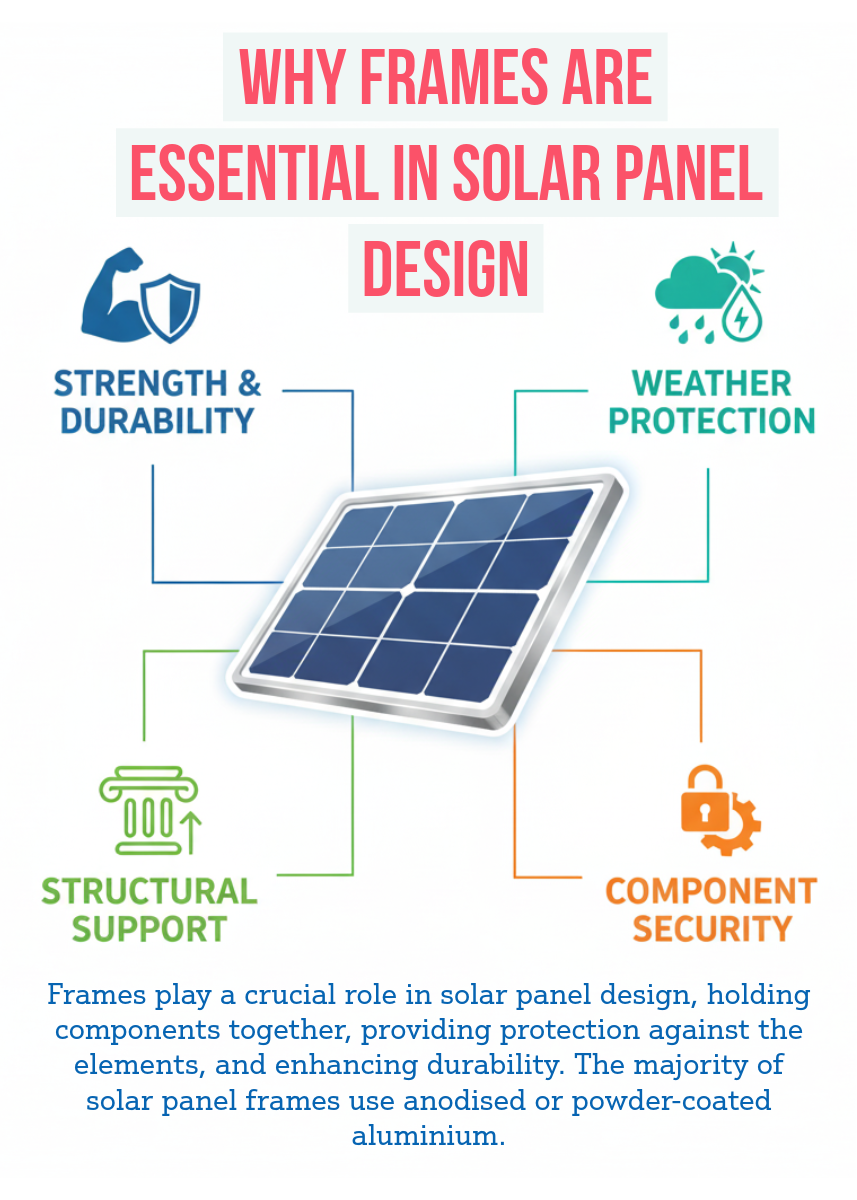 WHY FRAMES ARE ESSENTIAL IN SOLAR PANEL DESIGN

STRENGTH & DURABILITY

WEATHER PROTECTION

STRUCTURAL SUPPORT

COMPONENT SECURITY

Frames play a crucial role in solar panel design, holding components together, providing protection against the elements, and enhancing durability. The majority of solar panel frames use anodised or powder-coated aluminium.